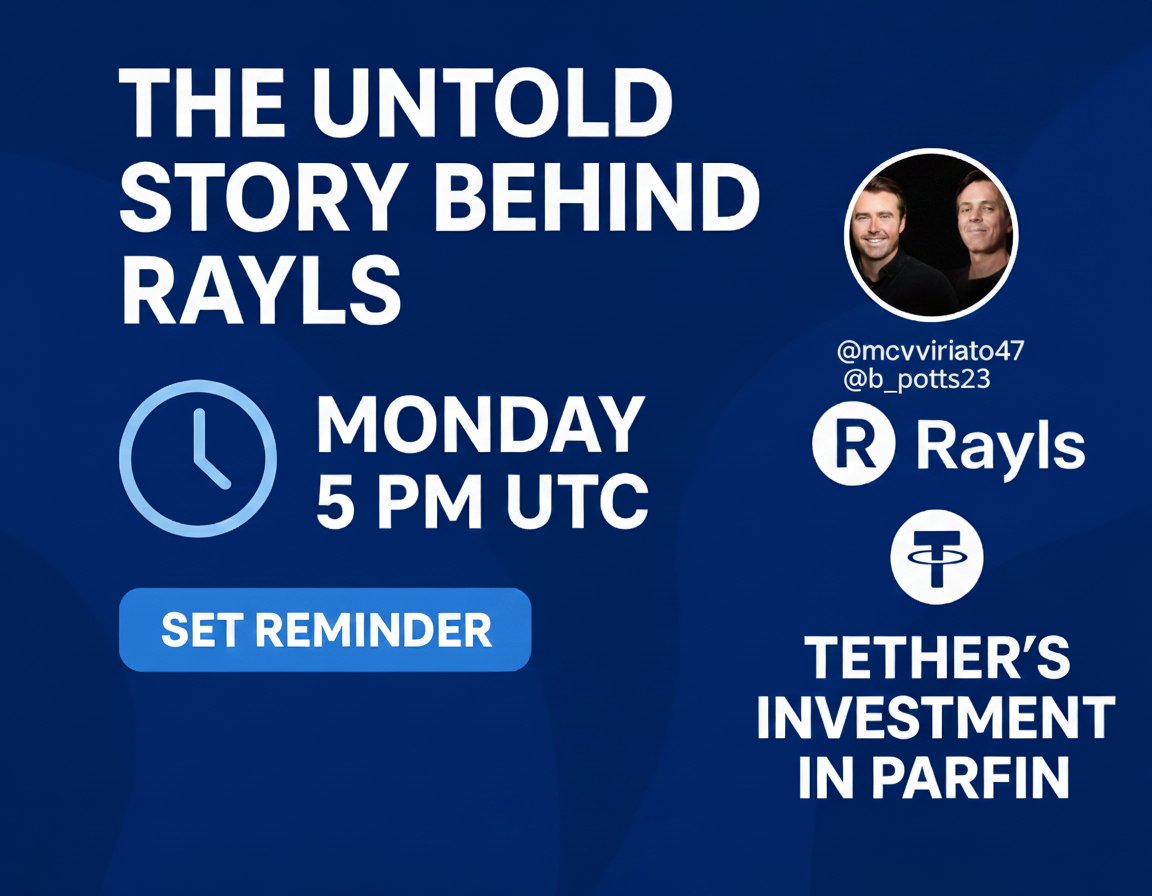 THE UNTOLD STORY BEHIND RAYLS

MONDAY
5 PM UTC

SET REMINDER

@mcvviriato47
@b_potts23

R Rayls

TETHER'S INVESTMENT IN PARFIN